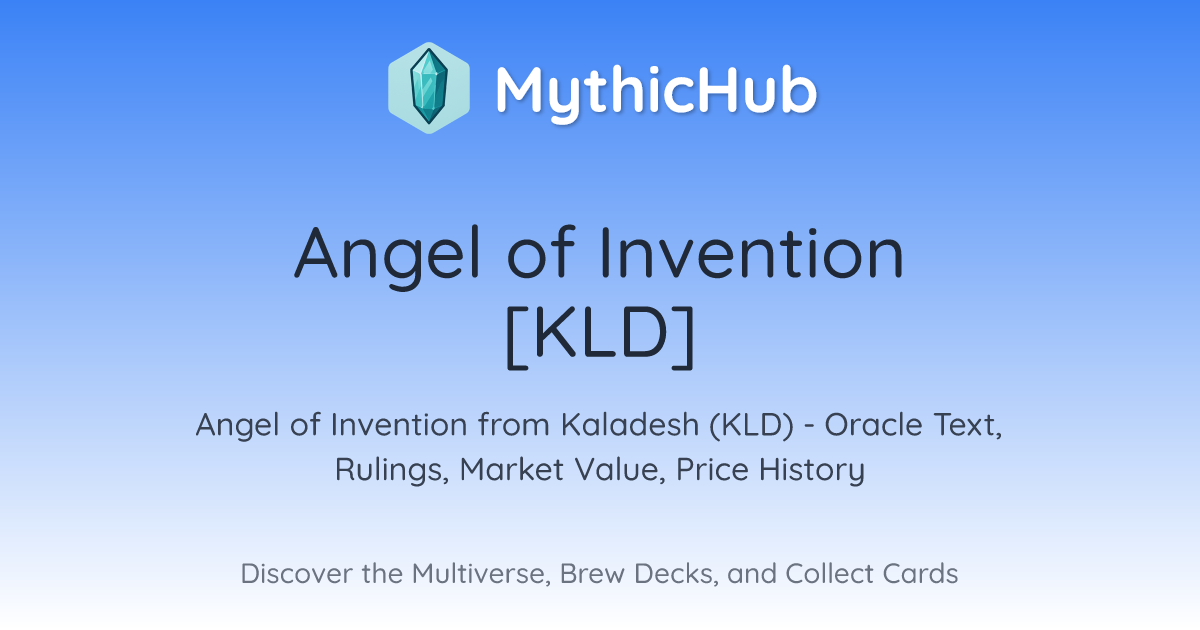 MythicHub

Angel of Invention [KLD]

Angel of Invention from Kaladesh (KLD) - Oracle Text, Rulings, Market Value, Price History

Discover the Multiverse, Brew Decks, and Collect Cards